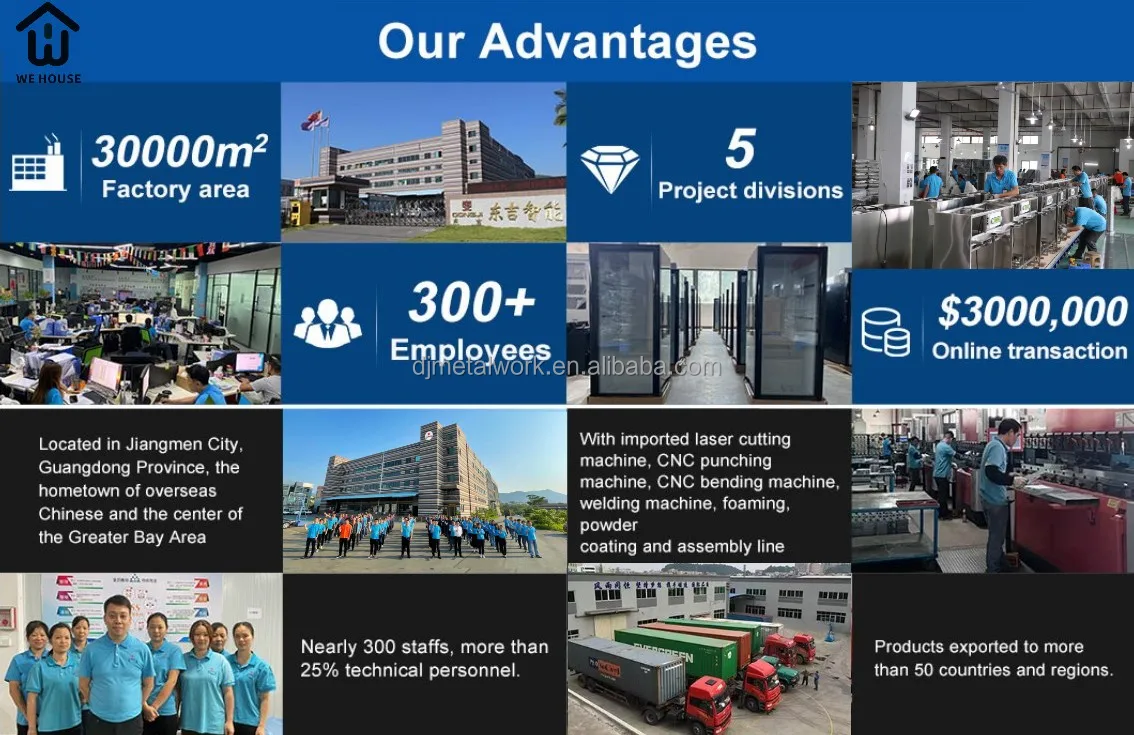 WE HOUSE

Our Advantages

$30000m^2$
Factory area

东吉智能

5
Project divisions

300+
Employees

djmetalwork.en.alibaba.com

$3000,000
Online transaction

Located in Jiangmen City, Guangdong Province, the hometown of overseas Chinese and the center of the Greater Bay Area

With imported laser cutting machine, CNC punching machine, CNC bending machine, welding machine, foaming, powder
coating and assembly line

Nearly 300 staffs, more than 25% technical personnel.

EVERGREEN

Products exported to more than 50 countries and regions.